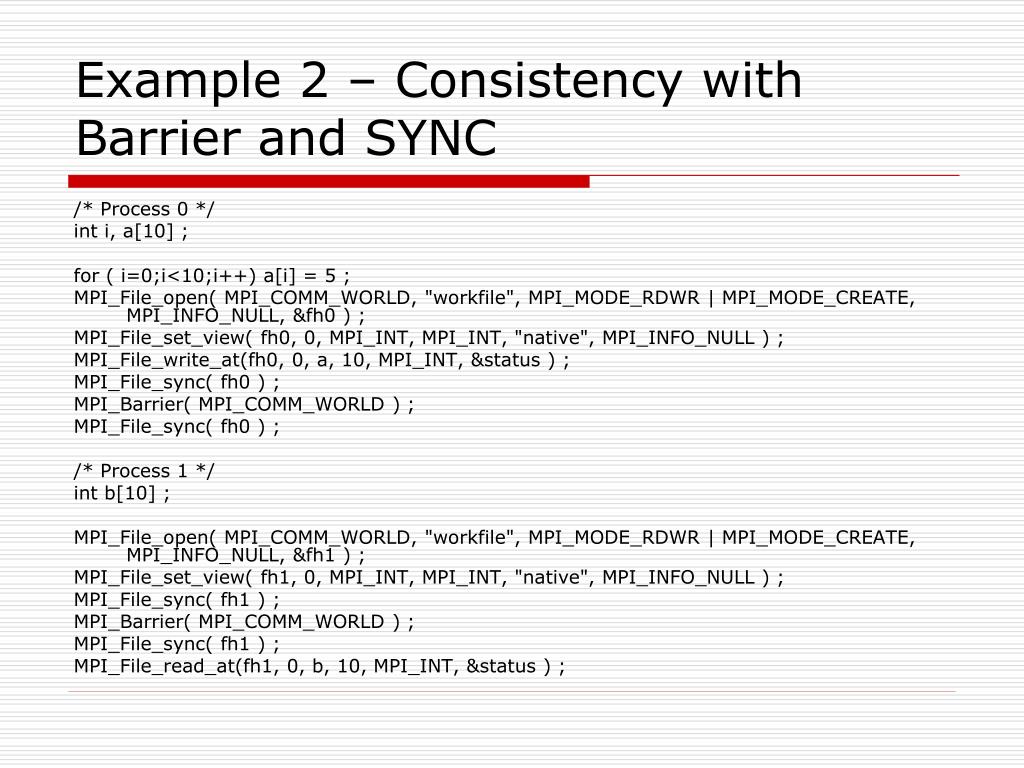 Example 2 – Consistency with Barrier and SYNC

/* Process 0 */
int i, a[10] ;

for ( i=0;i<10;i++) a[i] = 5 ;
MPI_File_open( MPI_COMM_WORLD, "workfile", MPI_MODE_RDWR | MPI_MODE_CREATE, MPI_INFO_NULL, &fh0 ) ;
MPI_File_set_view( fh0, 0, MPI_INT, MPI_INT, "native", MPI_INFO_NULL ) ;
MPI_File_write_at(fh0, 0, a, 10, MPI_INT, &status ) ;
MPI_File_sync( fh0 ) ;
MPI_Barrier( MPI_COMM_WORLD ) ;
MPI_File_sync( fh0 ) ;

/* Process 1 */
int b[10] ;

MPI_File_open( MPI_COMM_WORLD, "workfile", MPI_MODE_RDWR | MPI_MODE_CREATE, MPI_INFO_NULL, &fh1 ) ;
MPI_File_set_view( fh1, 0, MPI_INT, MPI_INT, "native", MPI_INFO_NULL ) ;
MPI_File_sync( fh1 ) ;
MPI_Barrier( MPI_COMM_WORLD ) ;
MPI_File_sync( fh1 ) ;
MPI_File_read_at(fh1, 0, b, 10, MPI_INT, &status ) ;